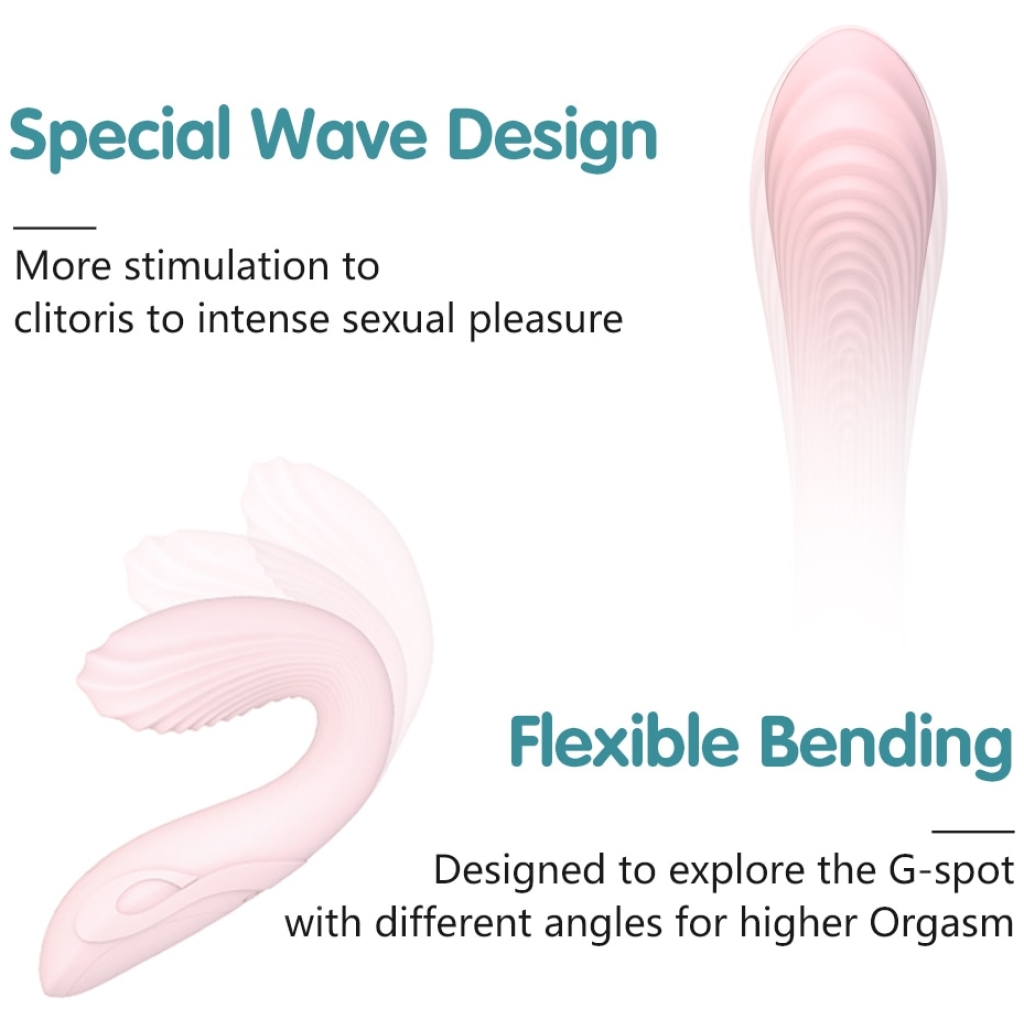 Special Wave Design

More stimulation to clitoris to intense sexual pleasure

Flexible Bending

Designed to explore the G-spot with different angles for higher Orgasm